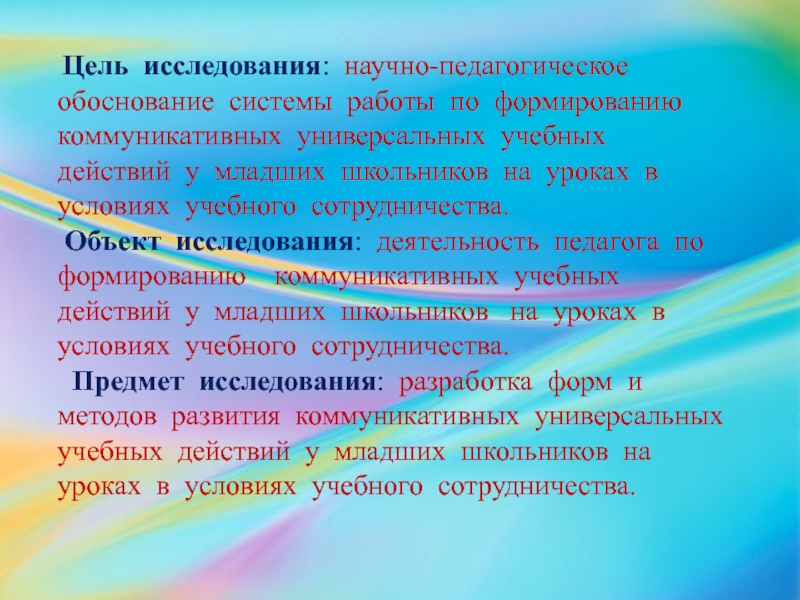 Цель исследования: научно-педагогическое обоснование системы работы по формированию коммуникативных универсальных учебных действий у младших школьников на уроках в условиях учебного сотрудничества.

Объект исследования: деятельность педагога по формированию коммуникативных учебных действий у младших школьников на уроках в условиях учебного сотрудничества.

Предмет исследования: разработка форм и методов развития коммуникативных универсальных учебных действий у младших школьников на уроках в условиях учебного сотрудничества.